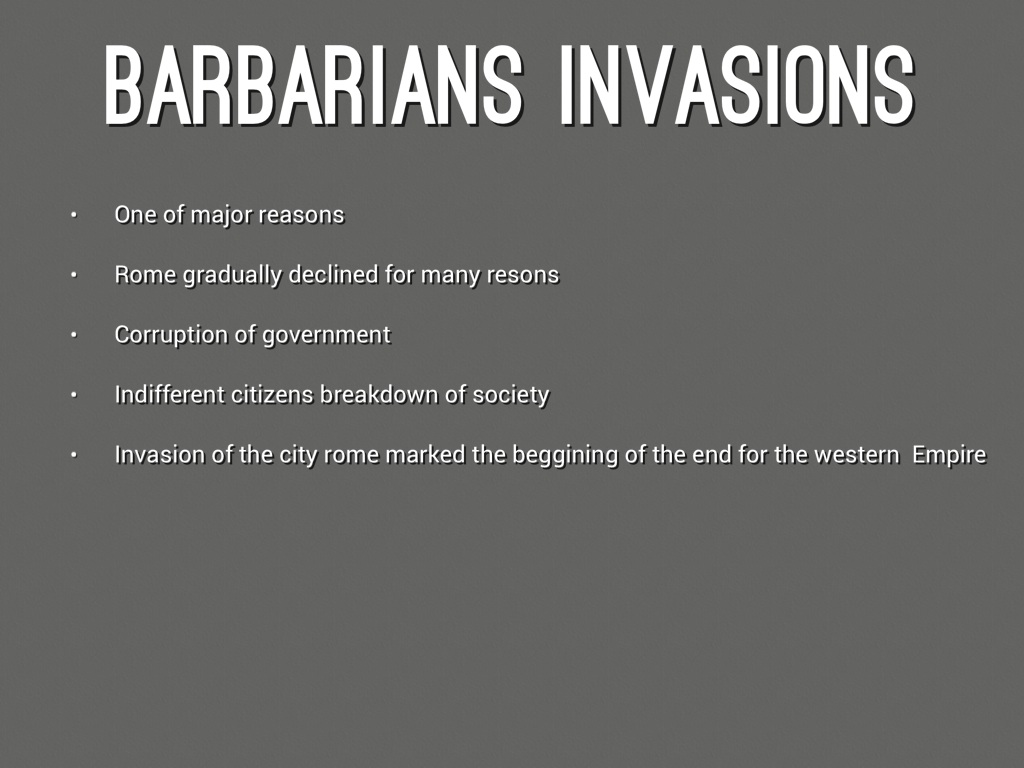 BARBARIANS INVASIONS

• One of major reasons

• Rome gradually declined for many resons

• Corruption of government

• Indifferent citizens breakdown of society

• Invasion of the city rome marked the beggining of the end for the western Empire